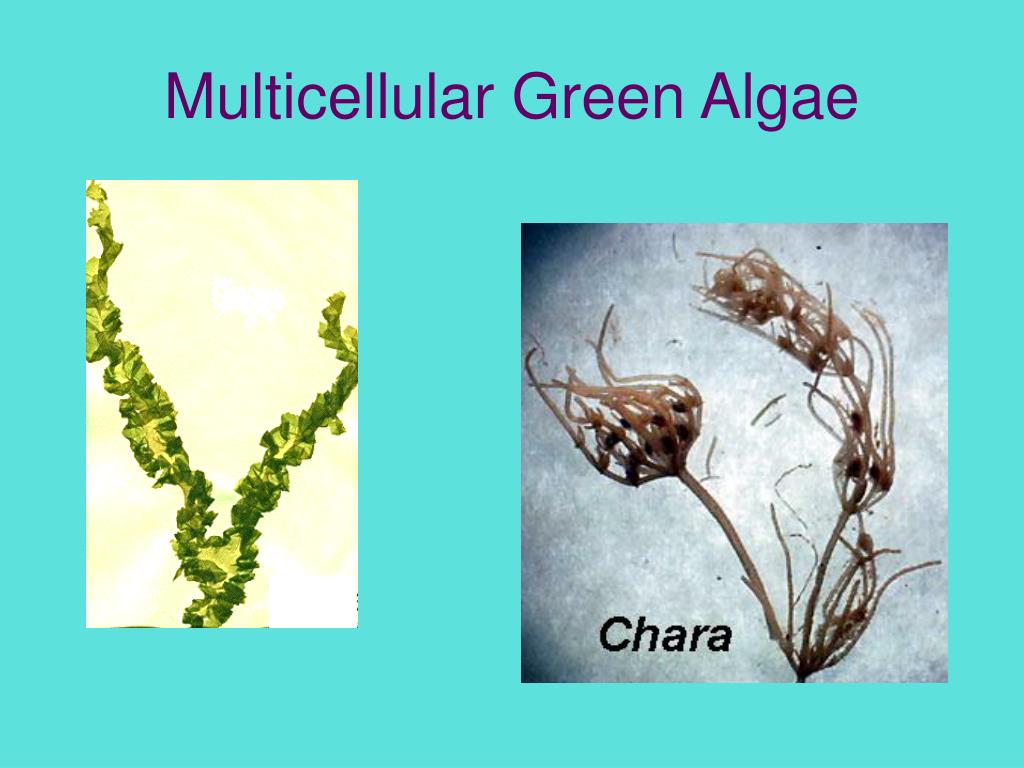 Multicellular Green Algae

Chara